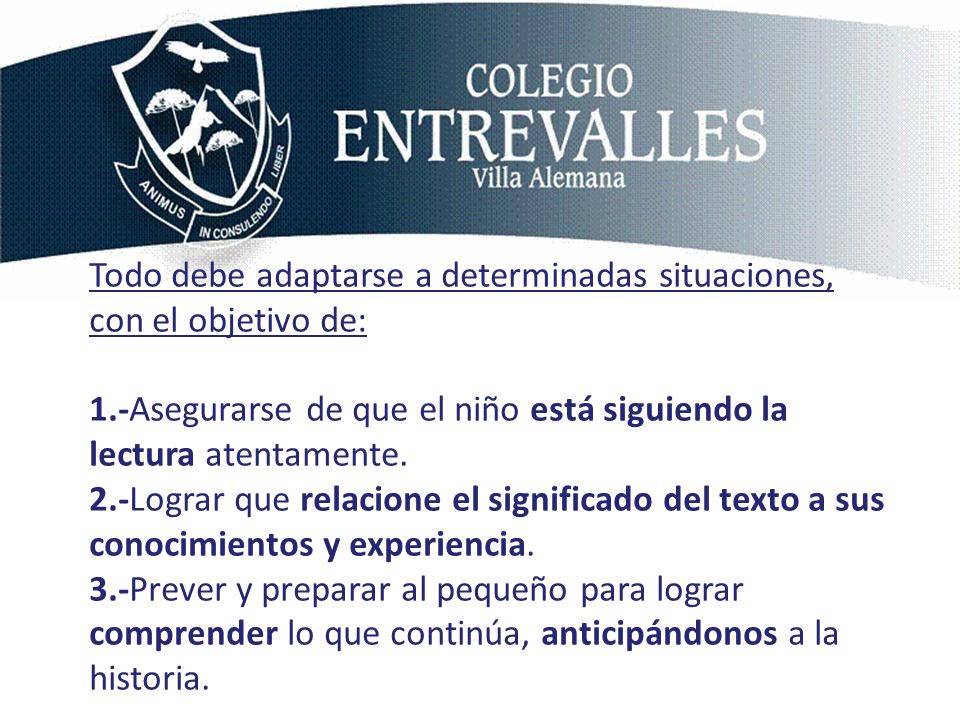 ANIMUS IN CONSULENDO LIBER

COLEGIO
ENTREVALLES
Villa Alemana

Todo debe adaptarse a determinadas situaciones, con el objetivo de:

1.-Asegurarse de que el niño está siguiendo la lectura atentamente.
2.-Lograr que relacione el significado del texto a sus conocimientos y experiencia.
3.-Prever y preparar al pequeño para lograr comprender lo que continúa, anticipándonos a la historia.